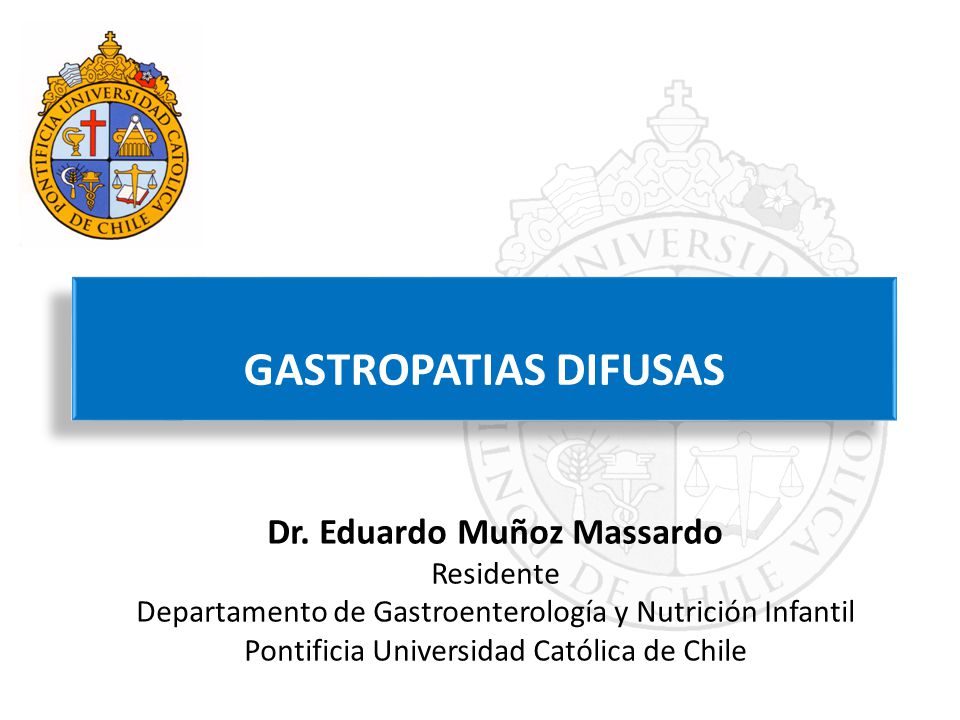 PONTIFICIA UNIVERSIDAD CATOLICA DE CHILE

GASTROPATIAS DIFUSAS

Dr. Eduardo Muñoz Massardo
Residente
Departamento de Gastroenterología y Nutrición Infantil
Pontificia Universidad Católica de Chile